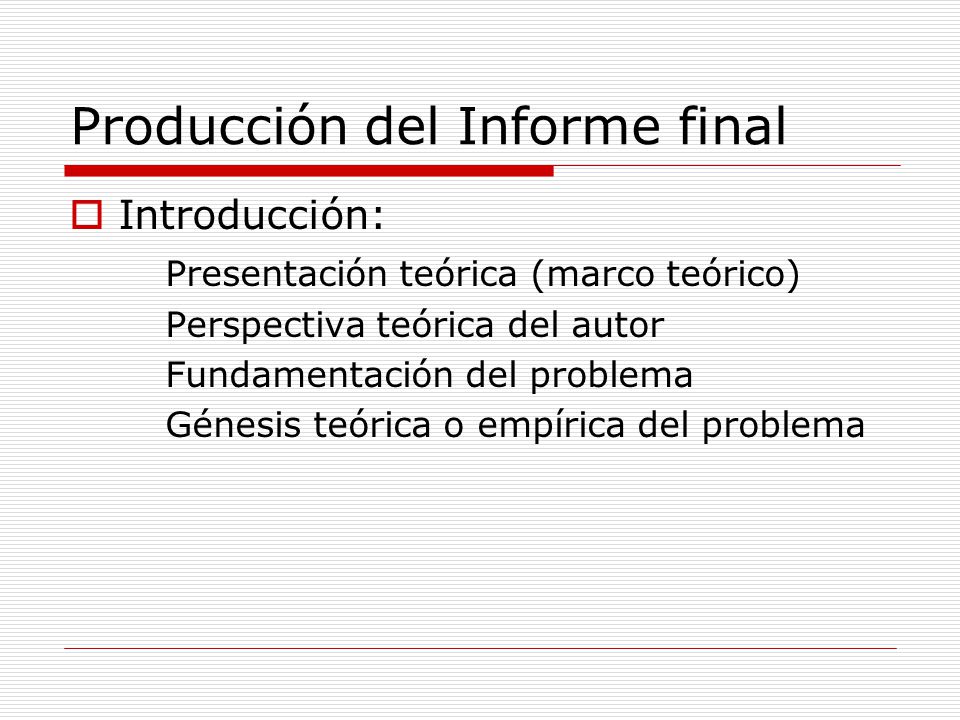 Producción del Informe final

Introducción:

Presentación teórica (marco teórico)
Perspectiva teórica del autor
Fundamentación del problema
Génesis teórica o empírica del problema